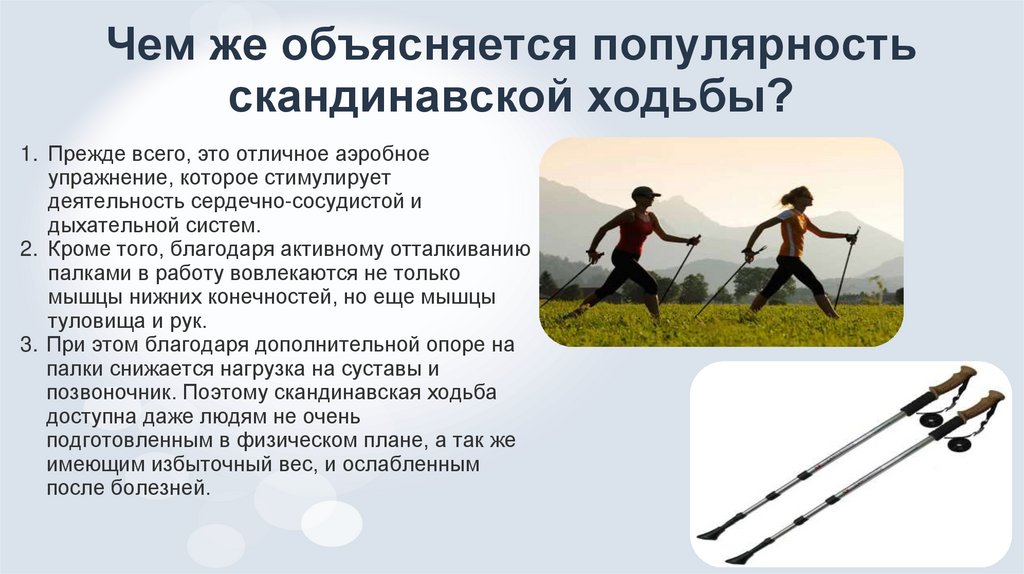 Чем же объясняется популярность скандинавской ходьбы?

1. Прежде всего, это отличное аэробное упражнение, которое стимулирует деятельность сердечно-сосудистой и дыхательной систем.
2. Кроме того, благодаря активному отталкиванию палками в работу вовлекаются не только мышцы нижних конечностей, но еще мышцы туловища и рук.
3. При этом благодаря дополнительной опоре на палки снижается нагрузка на суставы и позвоночник. Поэтому скандинавская ходьба доступна даже людям не очень подготовленным в физическом плане, а так же имеющим избыточный вес, и ослабленным после болезней.